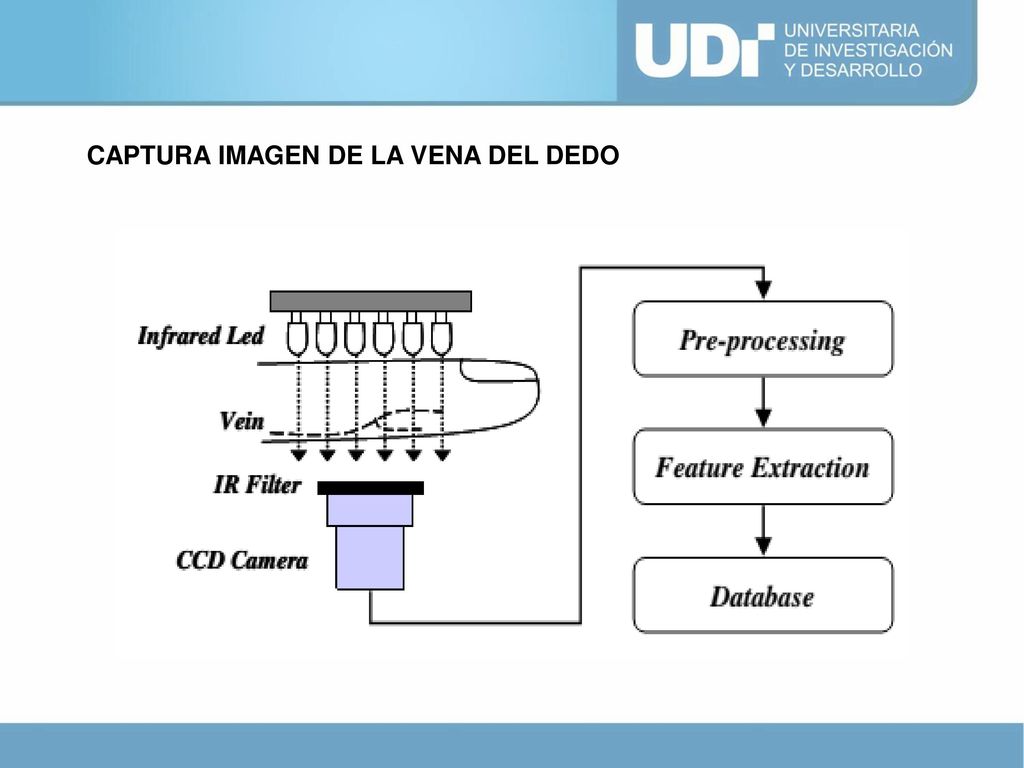 UDI UNIVERSITARIA DE INVESTIGACIÓN Y DESARROLLO

CAPTURA IMAGEN DE LA VENA DEL DEDO

Infrared Led

Vein

IR Filter

CCD Camera

Pre-processing

Feature Extraction

Database